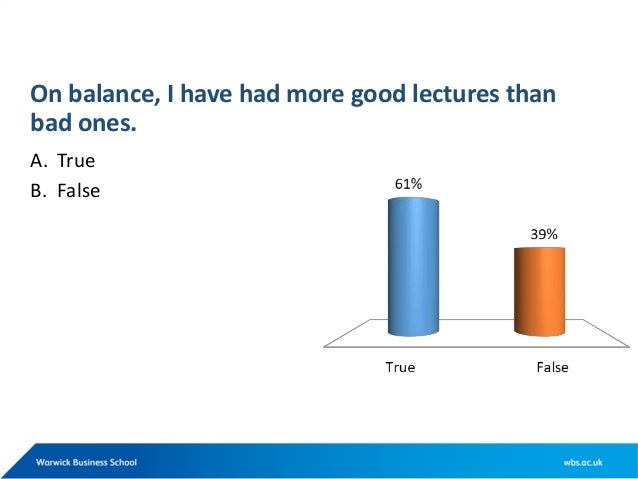 On balance, I have had more good lectures than bad ones.

A. True
B. False

61%
39%
True
False

Warwick Business School
wbs.ac.uk